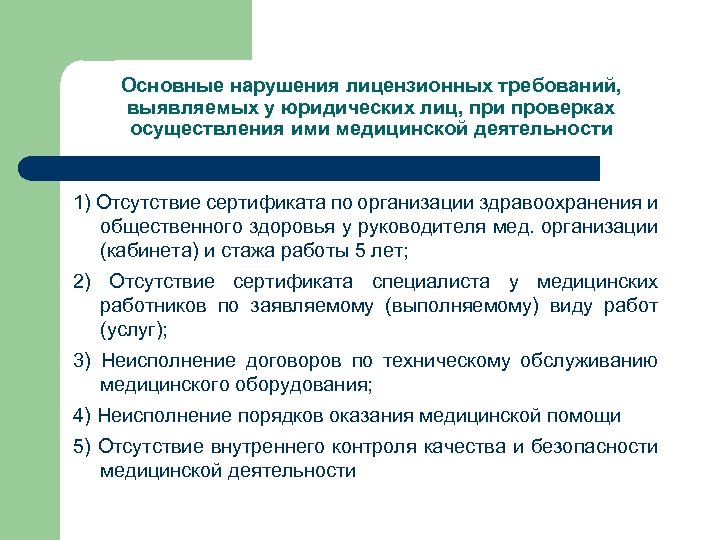 Основные нарушения лицензионных требований, выявляемых у юридических лиц, при проверках осуществления ими медицинской деятельности

1) Отсутствие сертификата по организации здравоохранения и общественного здоровья у руководителя мед. организации (кабинета) и стажа работы 5 лет;

2) Отсутствие сертификата специалиста у медицинских работников по заявляемому (выполняемому) виду работ (услуг);

3) Неисполнение договоров по техническому обслуживанию медицинского оборудования;

4) Неисполнение порядков оказания медицинской помощи

5) Отсутствие внутреннего контроля качества и безопасности медицинской деятельности